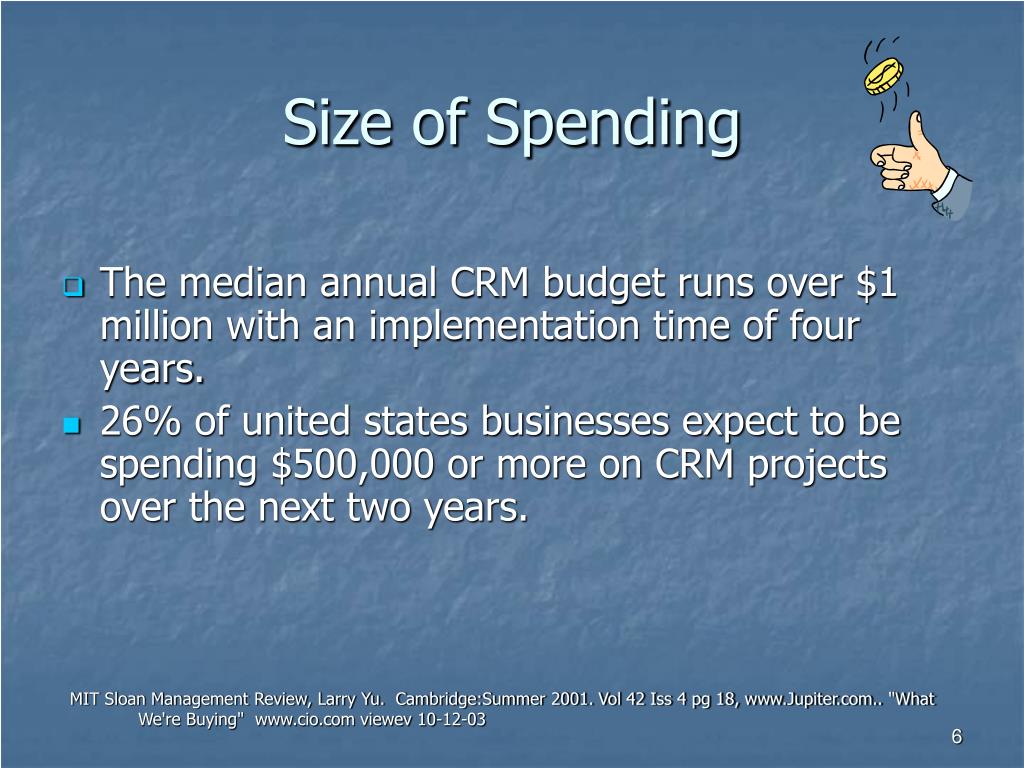 Size of Spending

The median annual CRM budget runs over $1 million with an implementation time of four years.

26% of united states businesses expect to be spending $500,000 or more on CRM projects over the next two years.

MIT Sloan Management Review, Larry Yu. Cambridge:Summer 2001. Vol 42 Iss 4 pg 18, www.Jupiter.com.. "What We're Buying" www.cio.com viewev 10-12-03

6